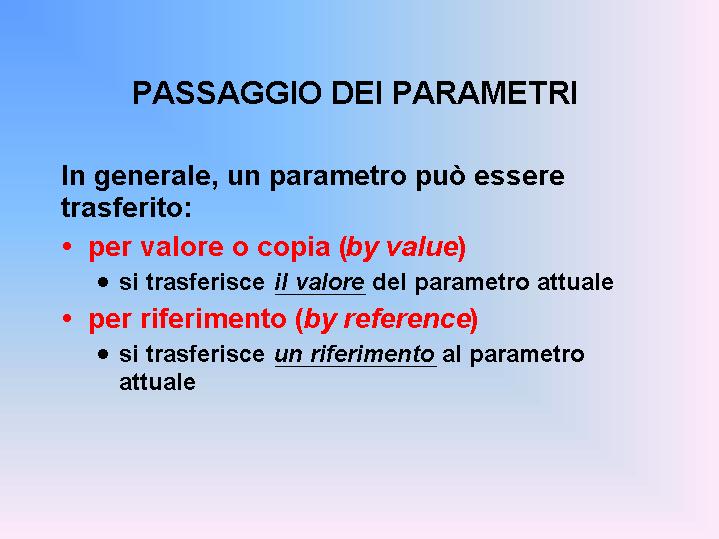 PASSAGGIO DEI PARAMETRI

In generale, un parametro può essere trasferito:

• per valore o copia (by value)
  • si trasferisce il valore del parametro attuale
• per riferimento (by reference)
  • si trasferisce un riferimento al parametro attuale